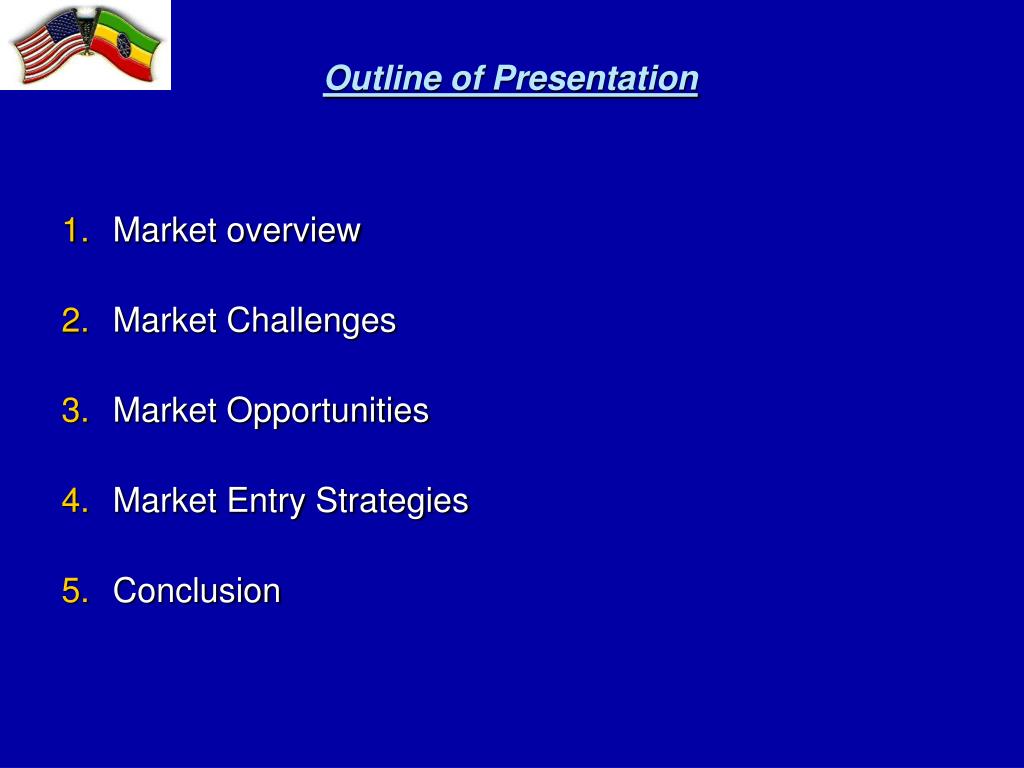 Outline of Presentation

1. Market overview
2. Market Challenges
3. Market Opportunities
4. Market Entry Strategies
5. Conclusion